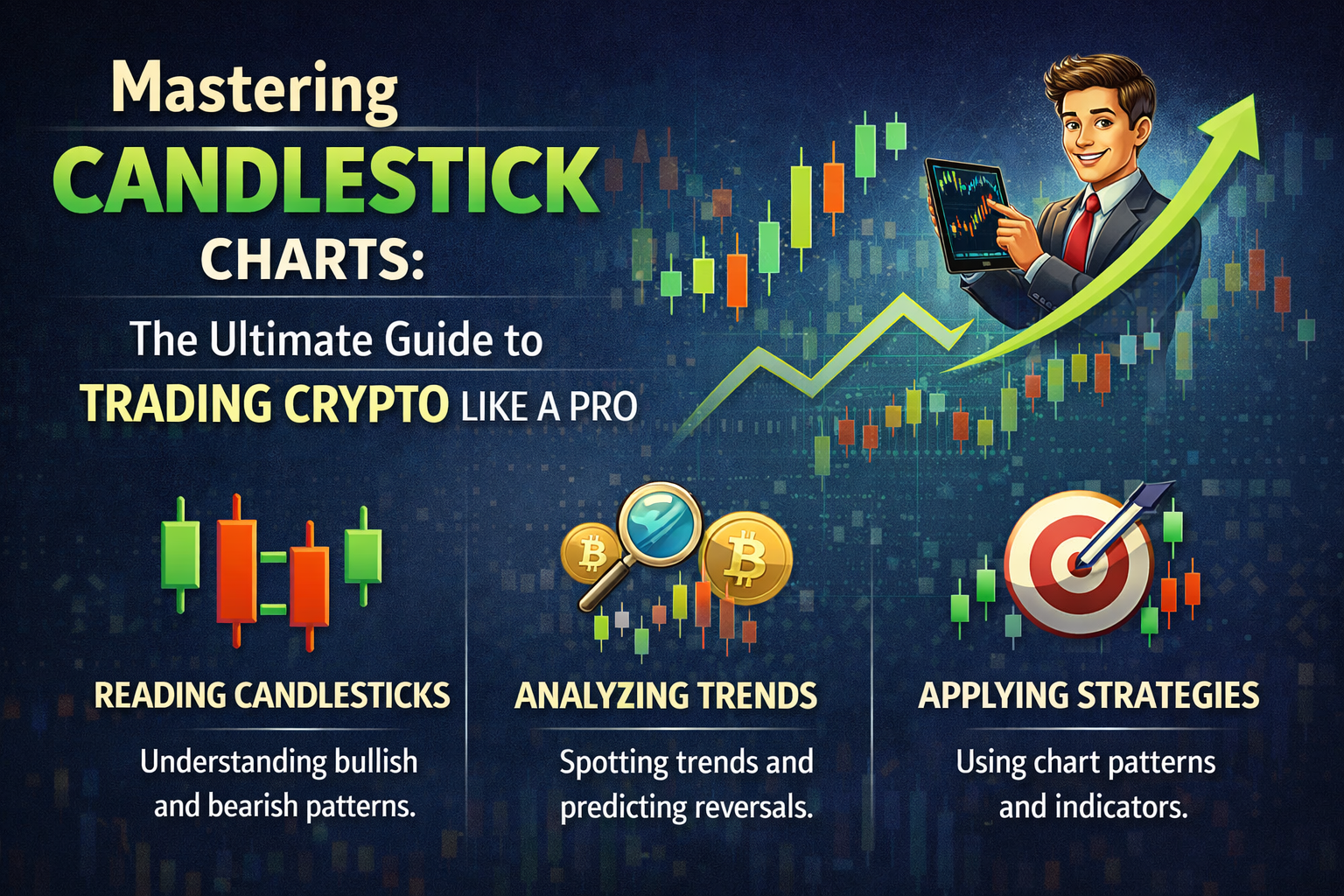 Mastering
CANDLESTICK
CHARTS:

The Ultimate Guide to
TRADING CRYPTO LIKE A PRO

READING CANDLESTICKS

Understanding bullish and bearish patterns.

ANALYZING TRENDS

Spotting trends and predicting reversals.

APPLYING STRATEGIES

Using chart patterns and indicators.